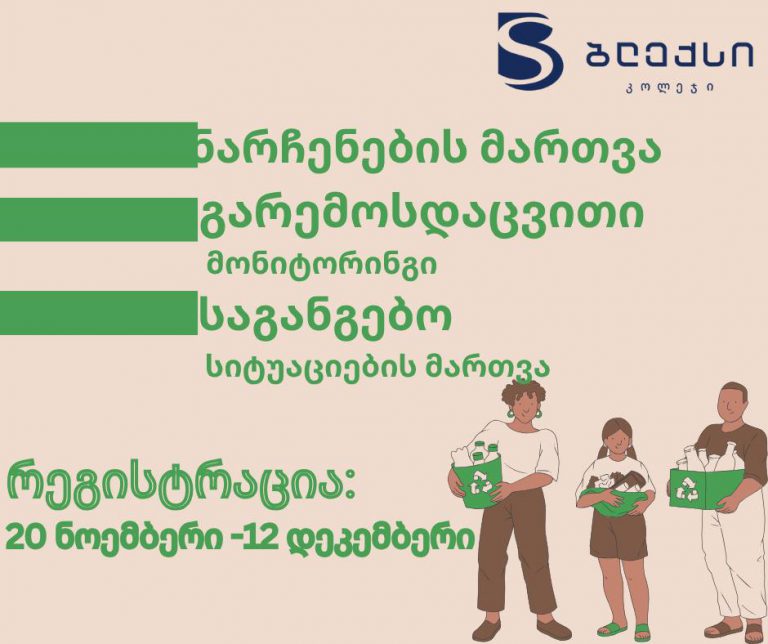 ბლექსი
კოლეჯი

ნარჩენების მართვა

გარემოსდაცვითი მონიტორინგი

საგანგებო სიტუაციების მართვა

რეგისტრაცია:
20 ნოემბერი -12 დეკემბერი